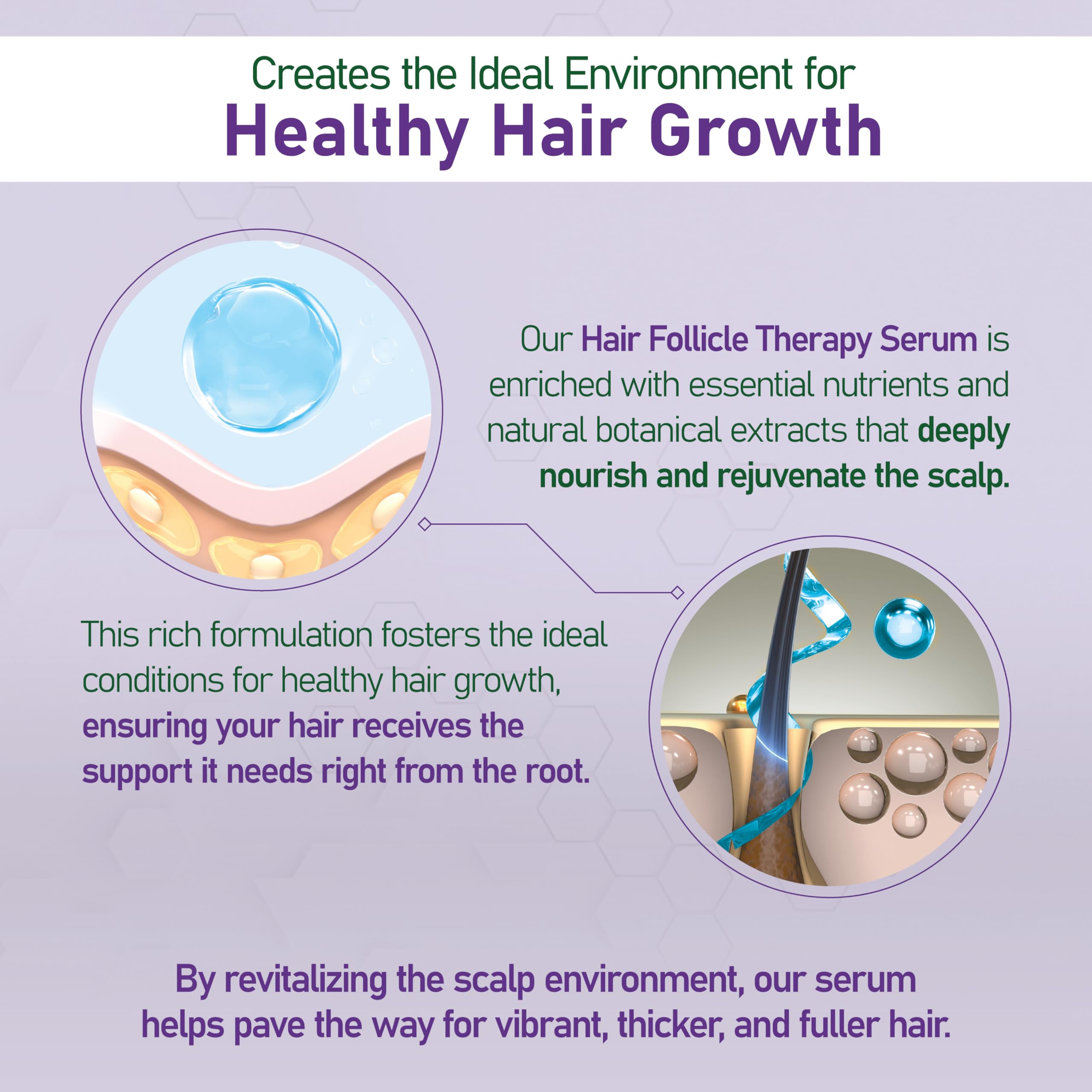 Creates the Ideal Environment for
Healthy Hair Growth

Our Hair Follicle Therapy Serum is enriched with essential nutrients and natural botanical extracts that deeply nourish and rejuvenate the scalp.

This rich formulation fosters the ideal conditions for healthy hair growth, ensuring your hair receives the support it needs right from the root.

By revitalizing the scalp environment, our serum helps pave the way for vibrant, thicker, and fuller hair.